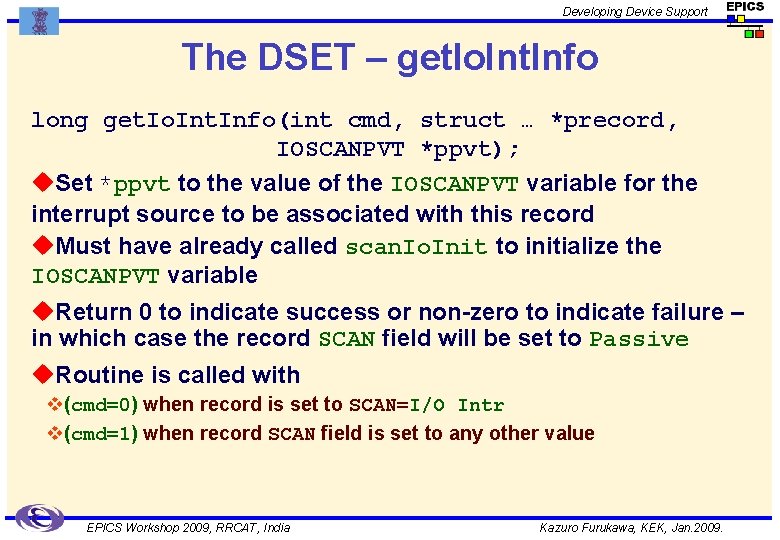 Developing Device Support

EPICS

The DSET – getIoIntInfo

long getIoIntInfo(int cmd, struct … *precord, IOSCANPVT *ppvt);

◆Set *ppvt to the value of the IOSCANPVT variable for the interrupt source to be associated with this record

◆Must have already called scanIoInit to initialize the IOSCANPVT variable

◆Return 0 to indicate success or non-zero to indicate failure – in which case the record SCAN field will be set to Passive

◆Routine is called with

❖(cmd=0) when record is set to SCAN=I/O Intr

❖(cmd=1) when record SCAN field is set to any other value

EPICS Workshop 2009, RRCAT, India

Kazuro Furukawa, KEK, Jan.2009.